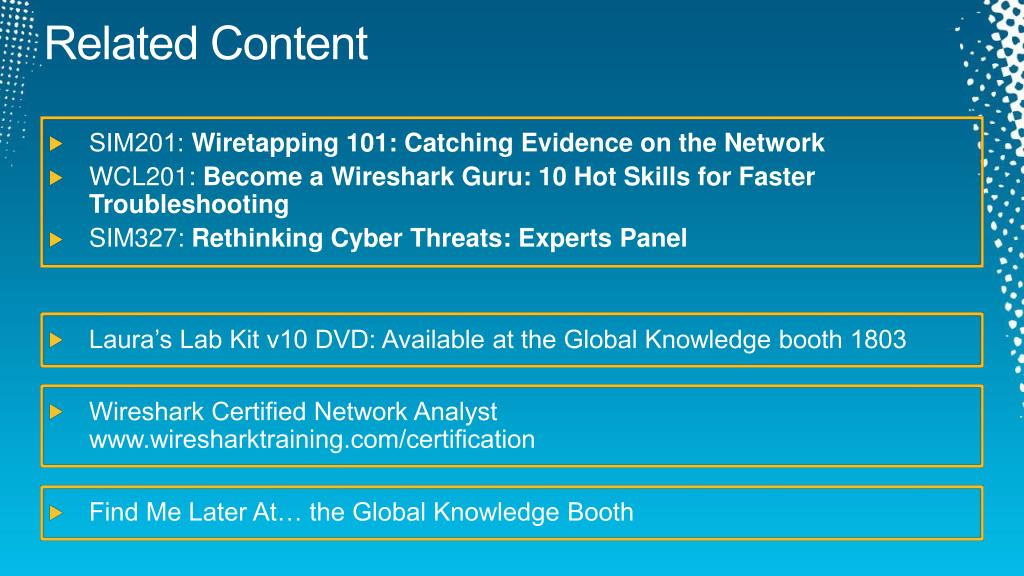 Related Content

SIM201: Wiretapping 101: Catching Evidence on the Network
WCL201: Become a Wireshark Guru: 10 Hot Skills for Faster Troubleshooting
SIM327: Rethinking Cyber Threats: Experts Panel

Laura's Lab Kit v10 DVD: Available at the Global Knowledge booth 1803

Wireshark Certified Network Analyst
www.wiresharktraining.com/certification

Find Me Later At… the Global Knowledge Booth